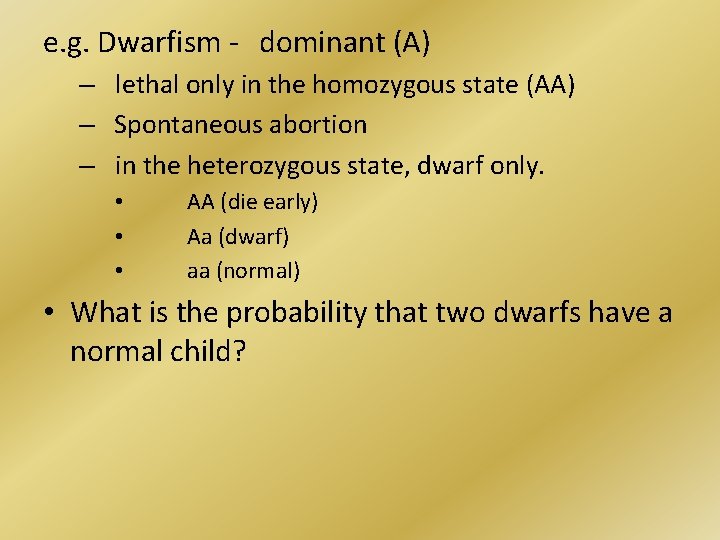 e.g. Dwarfism - dominant (A)

– lethal only in the homozygous state (AA)

– Spontaneous abortion

– in the heterozygous state, dwarf only.

• AA (die early)

• Aa (dwarf)

• aa (normal)

• What is the probability that two dwarfs have a normal child?